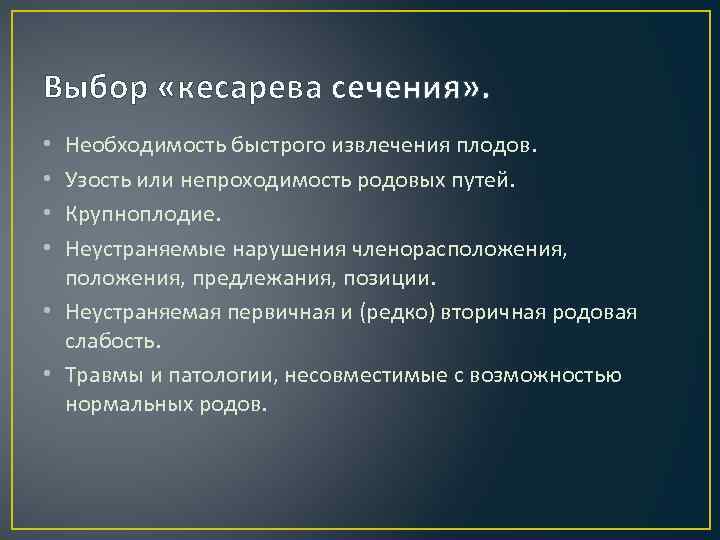 Выбор «кесарева сечения».

• Необходимость быстрого извлечения плодов.
• Узость или непроходимость родовых путей.
• Крупноплодие.
• Неустраняемые нарушения членорасположения, положения, предлежания, позиции.
• Неустраняемая первичная и (редко) вторичная родовая слабость.
• Травмы и патологии, несовместимые с возможностью нормальных родов.